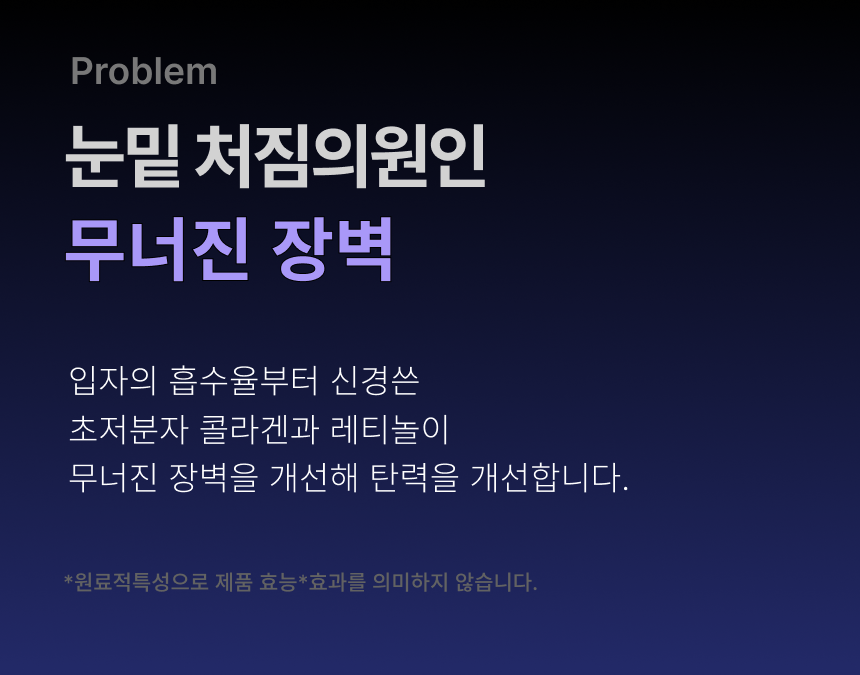 Problem

눈밑 처짐의원인
무너진 장벽

입자의 흡수율부터 신경쓴
초저분자 콜라겐과 레티놀이
무너진 장벽을 개선해 탄력을 개선합니다.

*원료적특성으로 제품 효능*효과를 의미하지 않습니다.